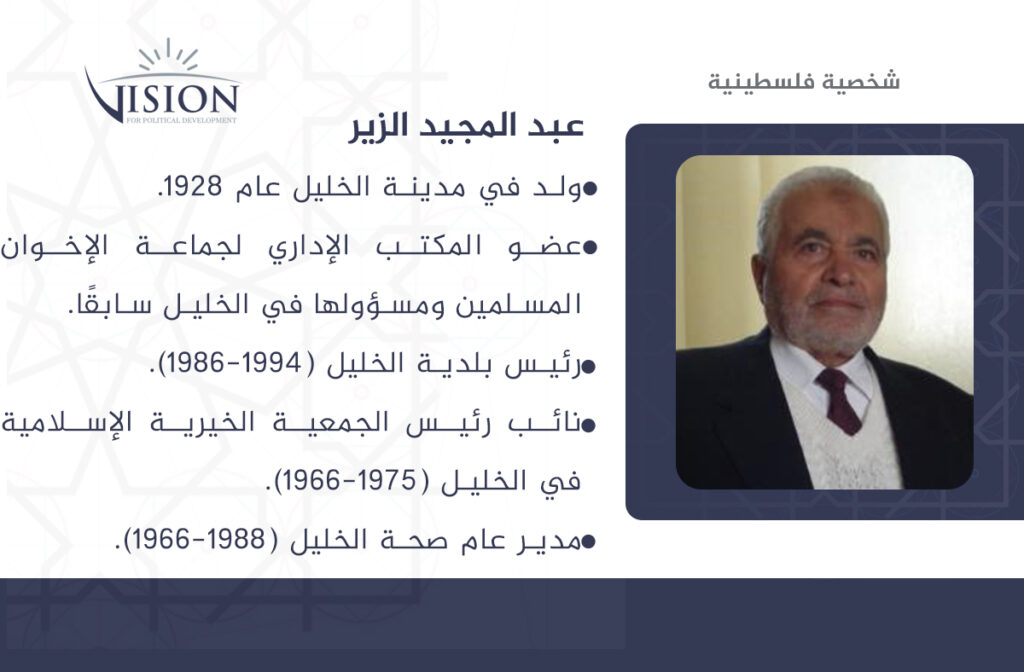 VISION
FOR POLITICAL DEVELOPMENT

شخصية فلسطينية

عبد المجيد الزير

●ولد في مدينة الخليل عام 1928.

●عضو المكتب الإداري لجماعة الإخوان المسلمين ومسؤولها في الخليل سابقًا.

●رئيس بلدية الخليل (1994-1986).

●نائب رئيس الجمعية الخيرية الإسلامية في الخليل (1975-1966).

●مدير عام صحة الخليل (1988-1966).